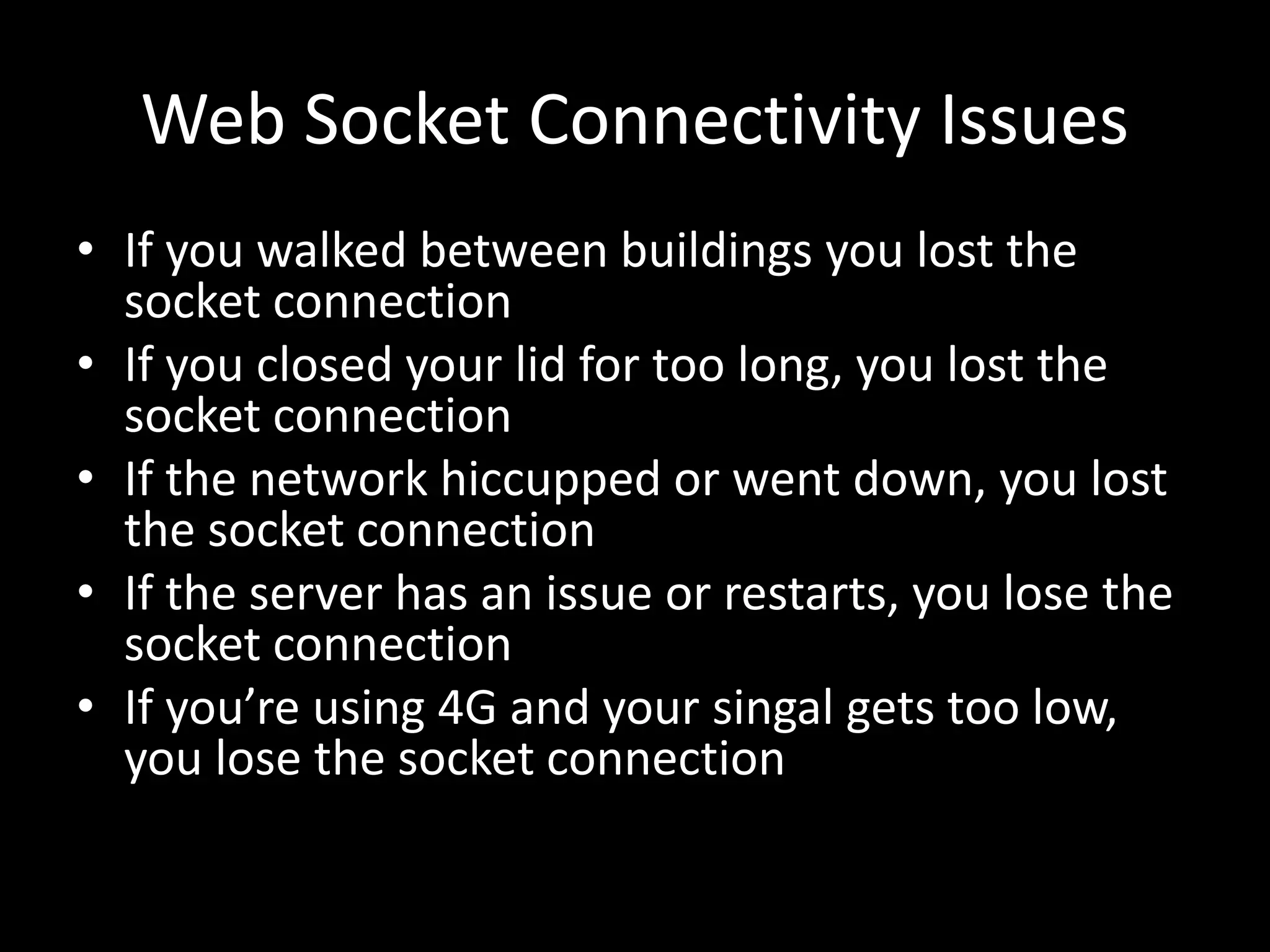 Web Socket Connectivity Issues

• If you walked between buildings you lost the socket connection
• If you closed your lid for too long, you lost the socket connection
• If the network hiccupped or went down, you lost the socket connection
• If the server has an issue or restarts, you lose the socket connection
• If you’re using 4G and your singal gets too low, you lose the socket connection